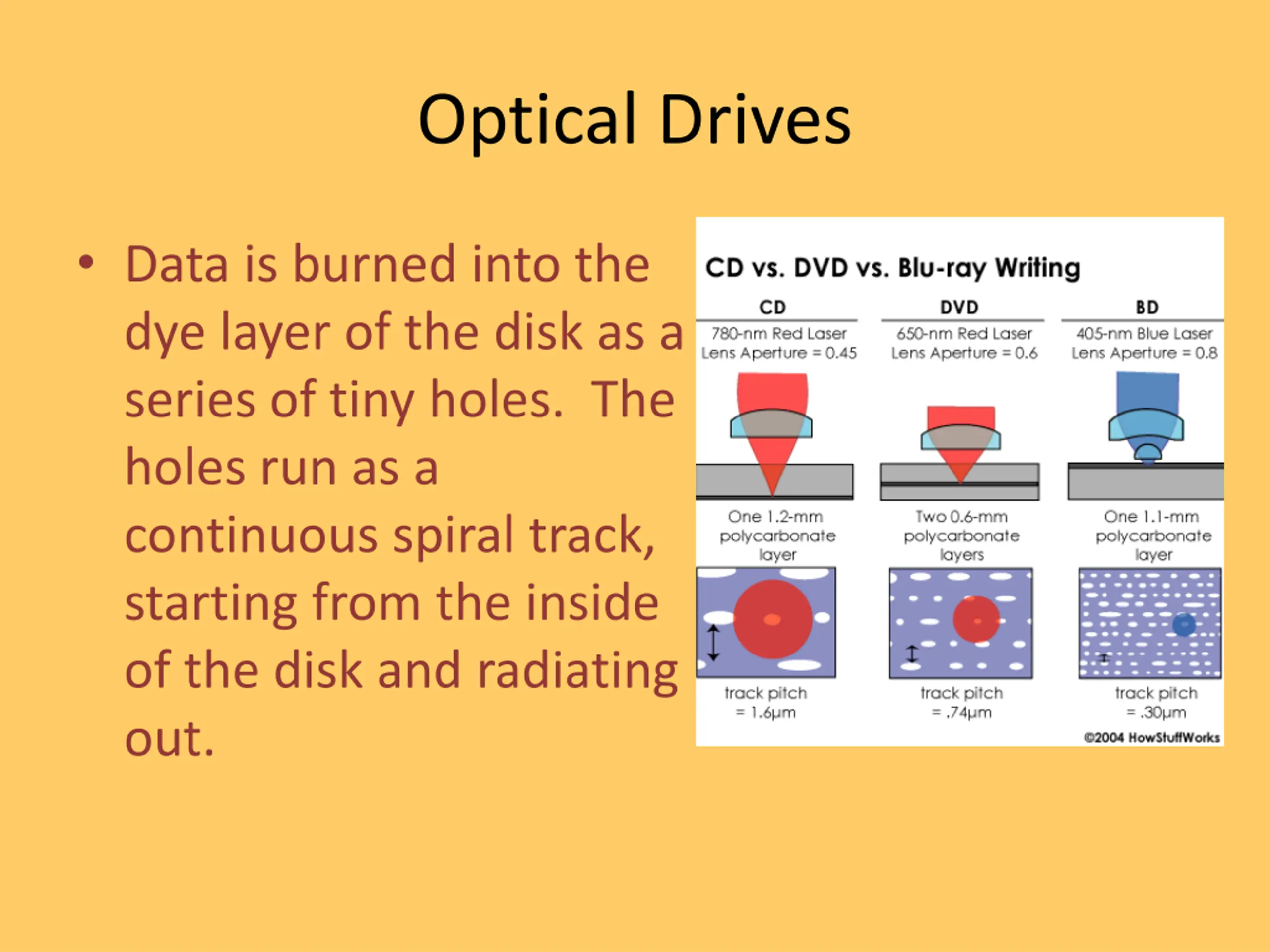 Optical Drives

• Data is burned into the dye layer of the disk as a series of tiny holes.  The holes run as a continuous spiral track, starting from the inside of the disk and radiating out.

CD vs. DVD vs. Blu-ray Writing

CD
780-nm Red Laser
Lens Aperture = 0.45
One 1.2-mm polycarbonate layer
track pitch = 1.6µm

DVD
650-nm Red Laser
Lens Aperture = 0.6
Two 0.6-mm polycarbonate layers
track pitch = .74µm

BD
405-nm Blue Laser
Lens Aperture = 0.8
One 1.1-mm polycarbonate layer
track pitch = .30µm

©2004 HowStuffWorks